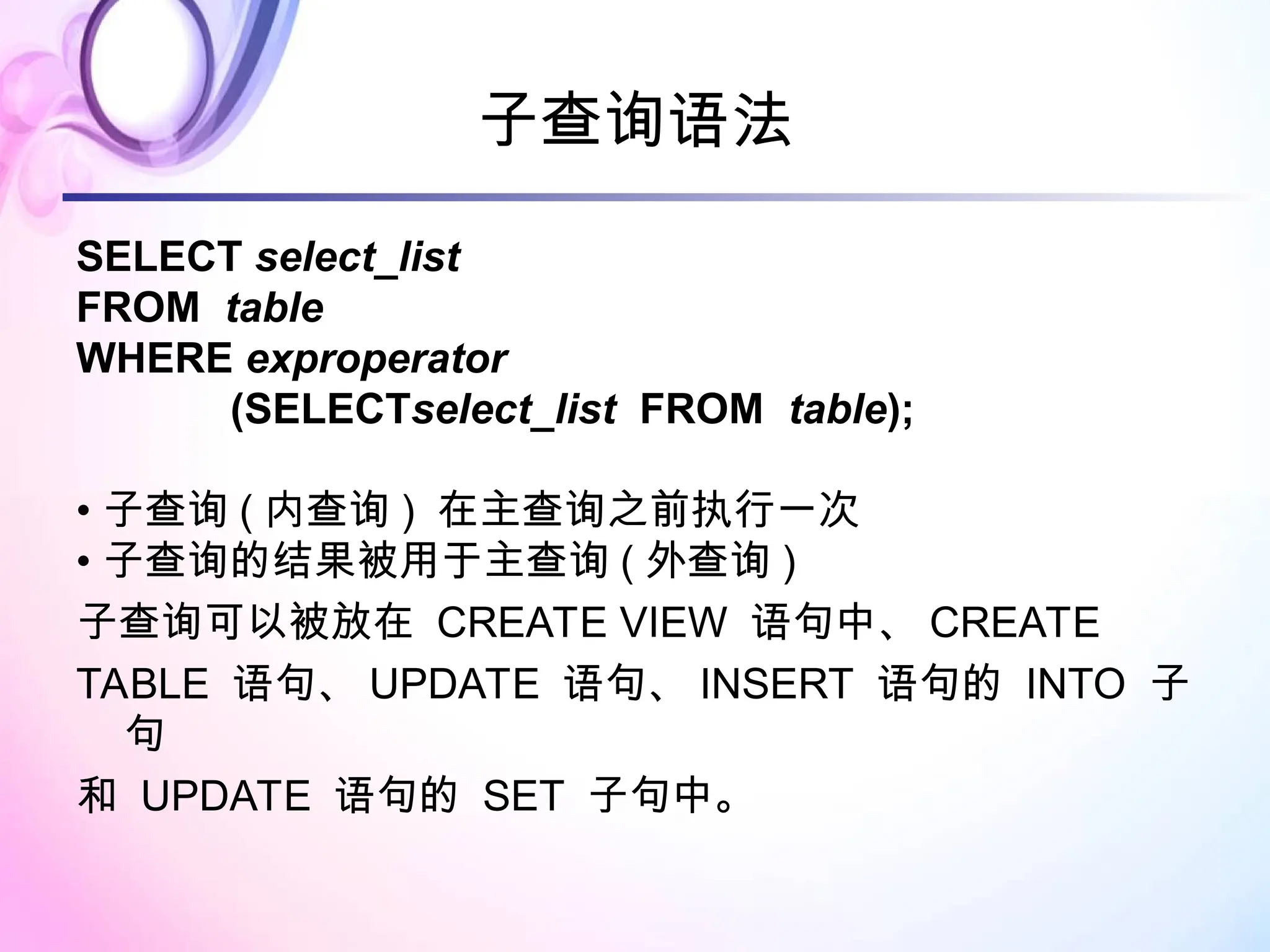 子查询语法

SELECT select_list
FROM table
WHERE exproperator
(SELECTselect_list FROM table);

• 子查询 ( 内查询 ) 在主查询之前执行一次
• 子查询的结果被用于主查询 ( 外查询 )

子查询可以被放在 CREATE VIEW 语句中、 CREATE TABLE 语句、 UPDATE 语句、 INSERT 语句的 INTO 子句

和 UPDATE 语句的 SET 子句中。